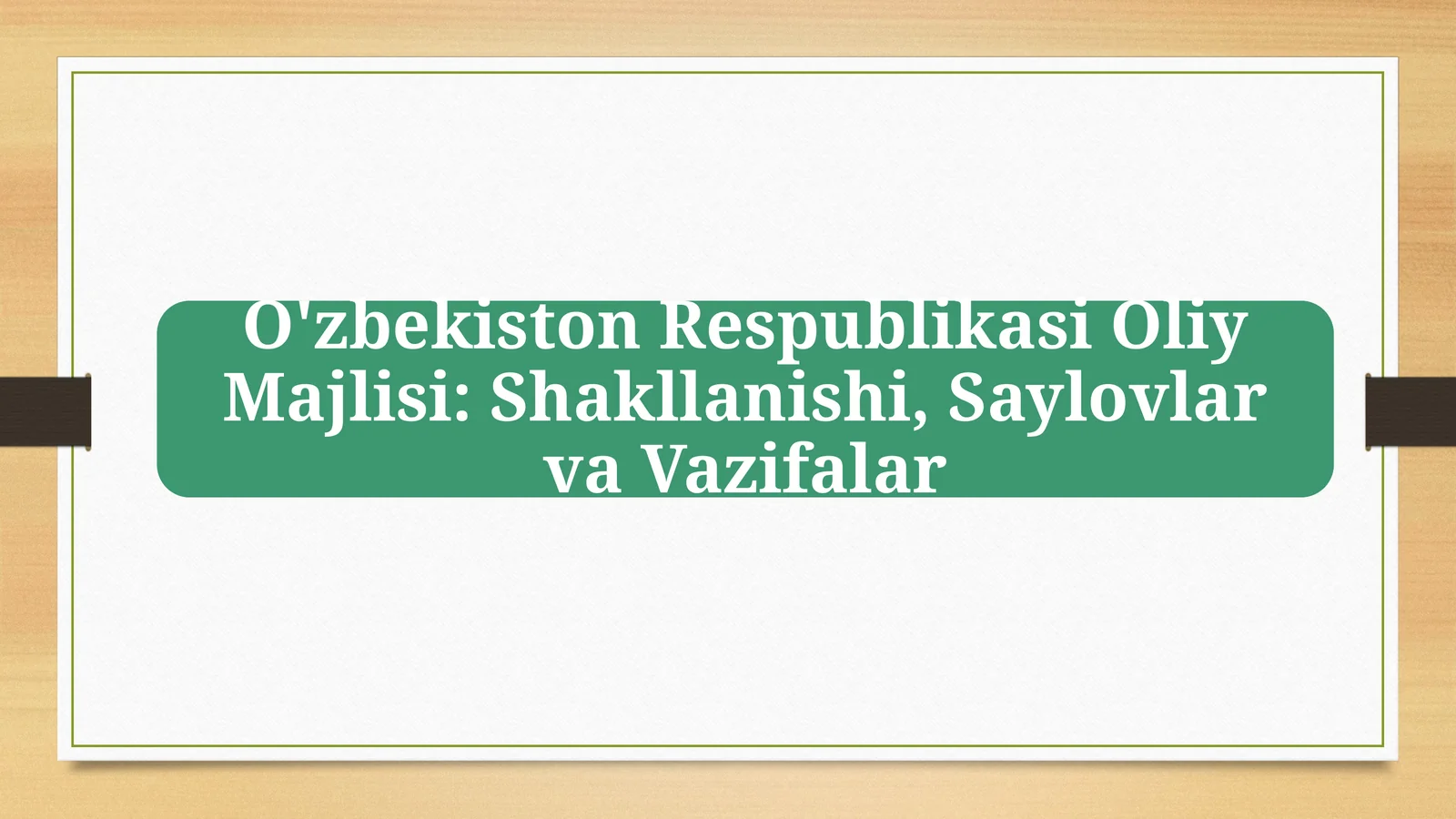 O'zbekiston Respublikasi Oliy Majlisi: Shakllanishi, Saylovlar va Vazifalar